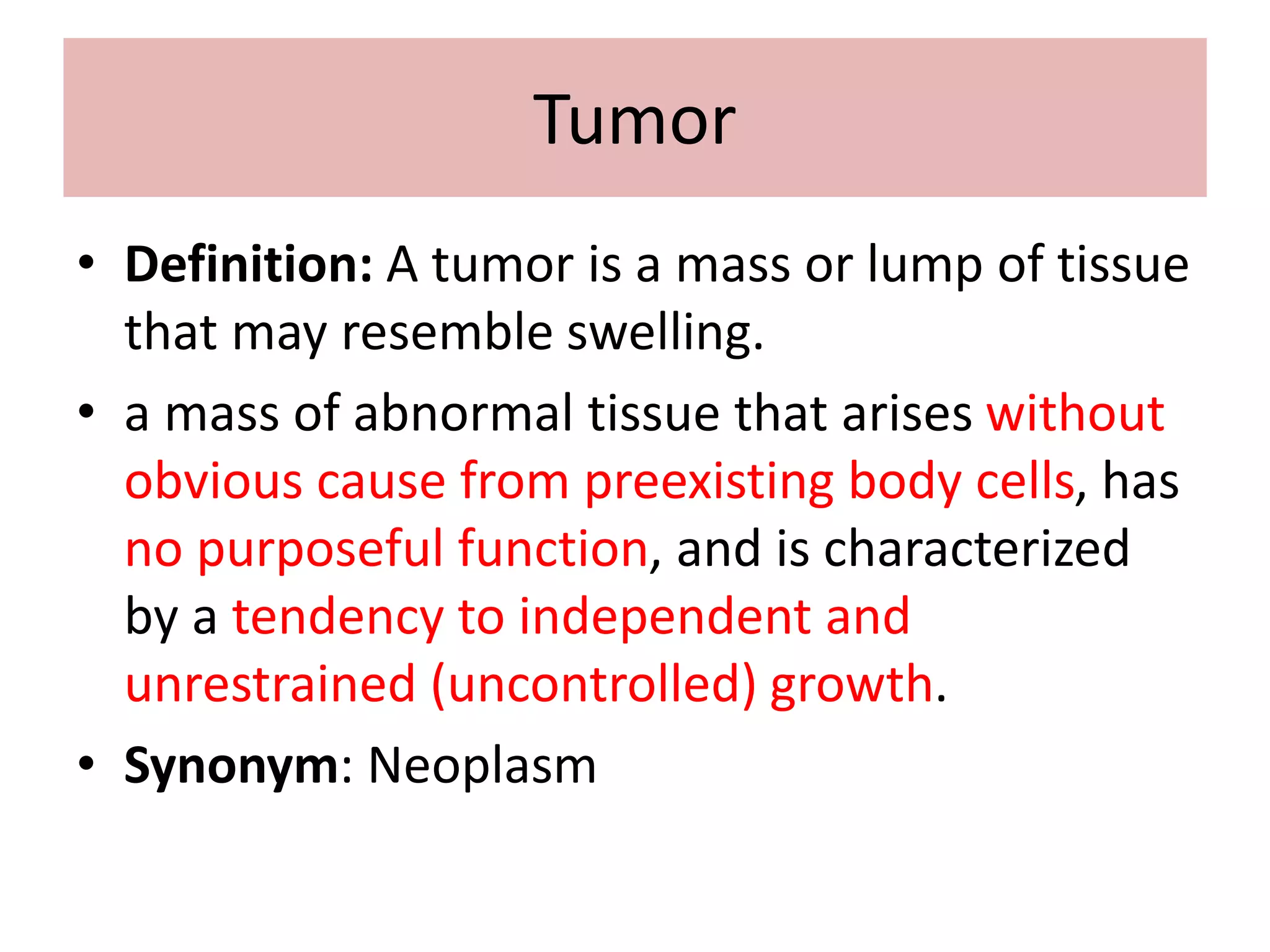 Tumor

• Definition: A tumor is a mass or lump of tissue that may resemble swelling.

• a mass of abnormal tissue that arises without obvious cause from preexisting body cells, has no purposeful function, and is characterized by a tendency to independent and unrestrained (uncontrolled) growth.

• Synonym: Neoplasm